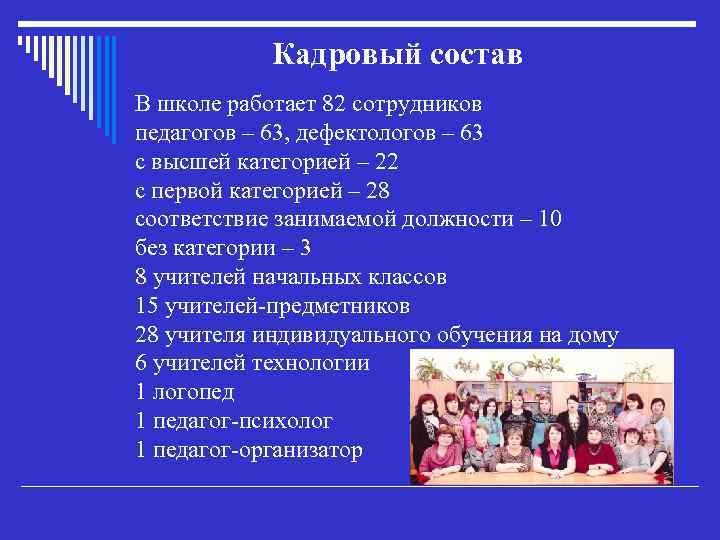 Кадровый состав

В школе работает 82 сотрудников
педагогов – 63, дефектологов – 63
с высшей категорией – 22
с первой категорией – 28
соответствие занимаемой должности – 10
без категории – 3
8 учителей начальных классов
15 учителей-предметников
28 учителя индивидуального обучения на дому
6 учителей технологии
1 логопед
1 педагог-психолог
1 педагог-организатор